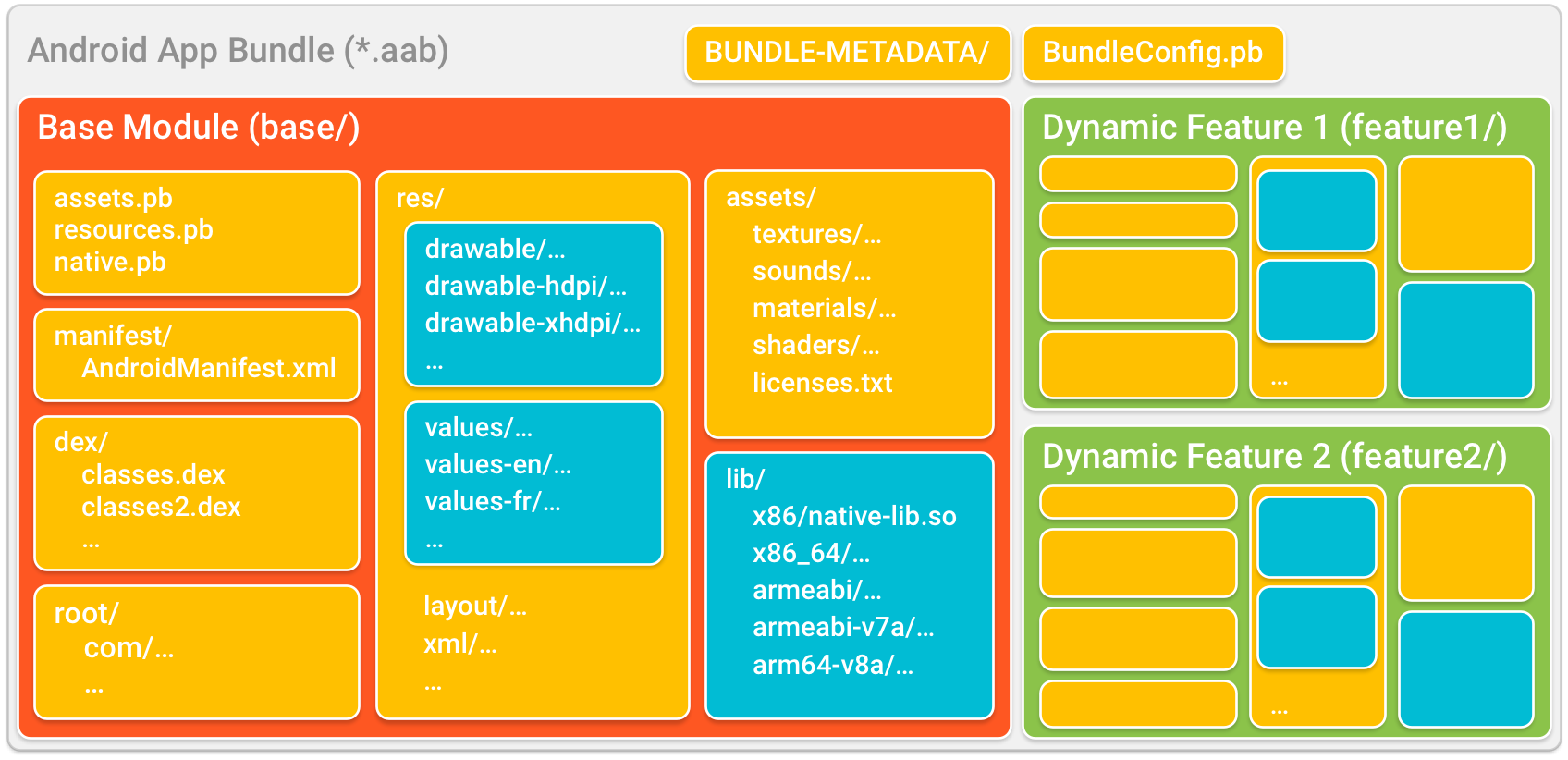 Android App Bundle (*.aab)

BUNDLE-METADATA/

BundleConfig.pb

Base Module (base/)

assets.pb
resources.pb
native.pb

manifest/
AndroidManifest.xml

dex/
classes.dex
classes2.dex
…

root/
com/…
…

res/

drawable/…
drawable-hdpi/…
drawable-xhdpi/…
…

values/…
values-en/…
values-fr/…
…

layout/…
xml/…
…

assets/
textures/…
sounds/…
materials/…
shaders/…
licenses.txt

lib/
x86/native-lib.so
x86_64/…
armeabi/…
armeabi-v7a/…
arm64-v8a/…

Dynamic Feature 1 (feature1/)

…

Dynamic Feature 2 (feature2/)

…